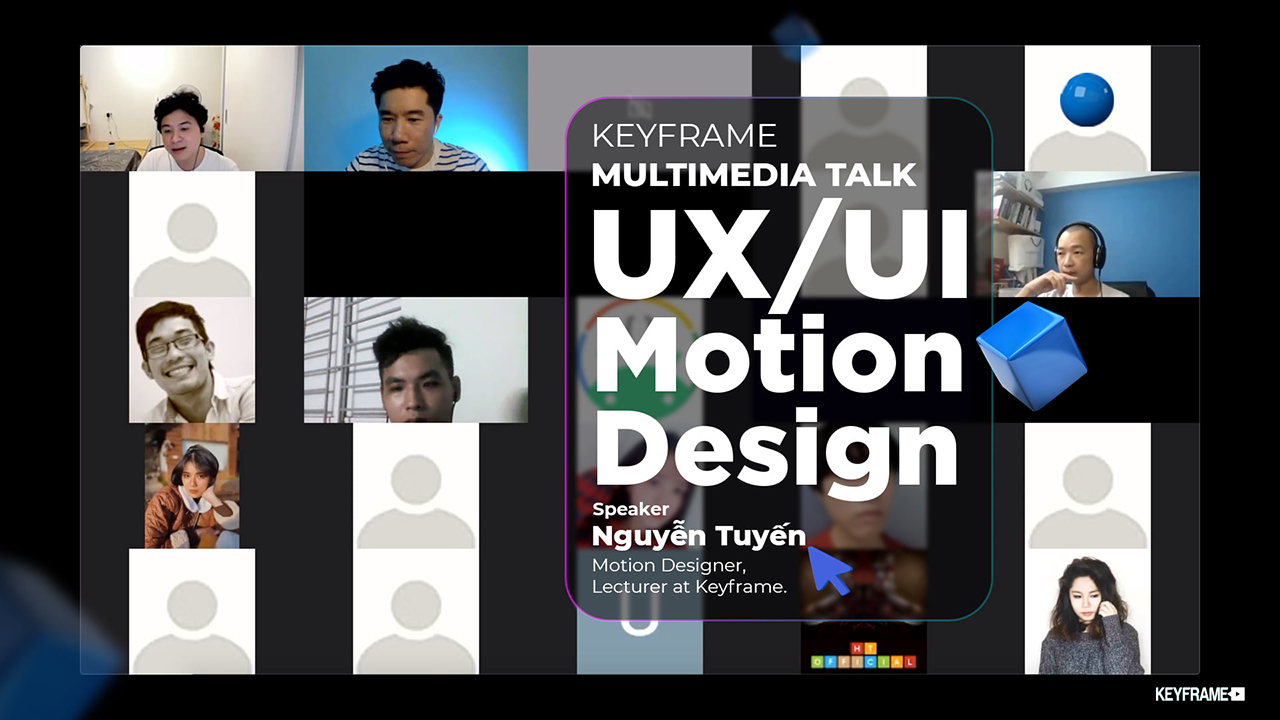 KEYFRAME
MULTIMEDIA TALK
UX/UI
Motion
Design

Speaker
Nguyễn Tuyến
Motion Designer,
Lecturer at Keyframe.

HT OFFICIAL

KEYFRAME